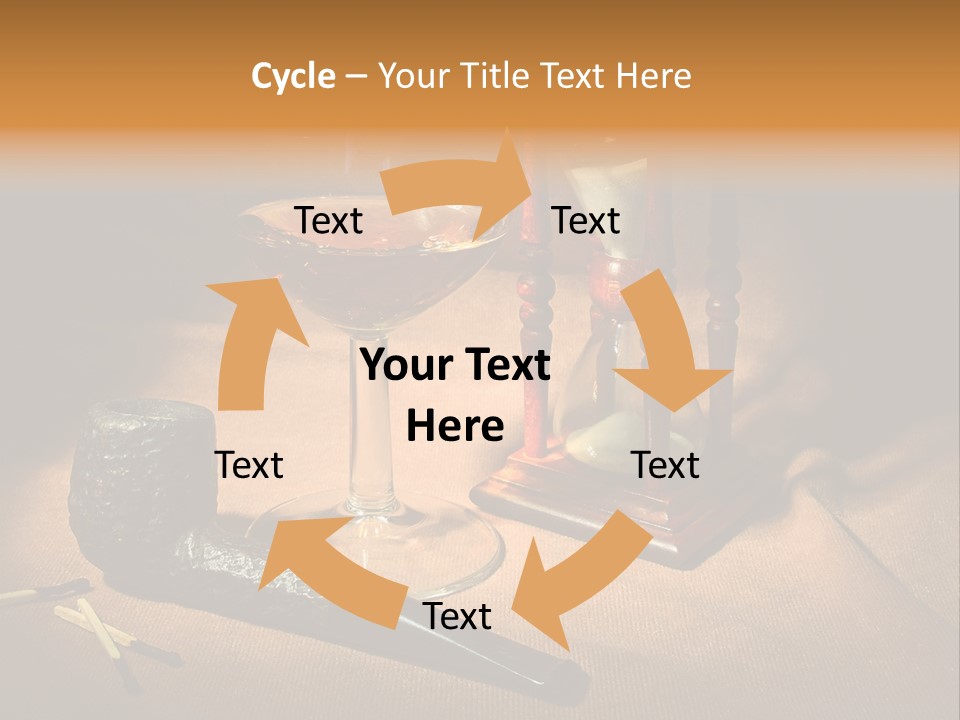 Cycle – Your Title Text Here

Text

Text

Your Text Here

Text

Text

Text